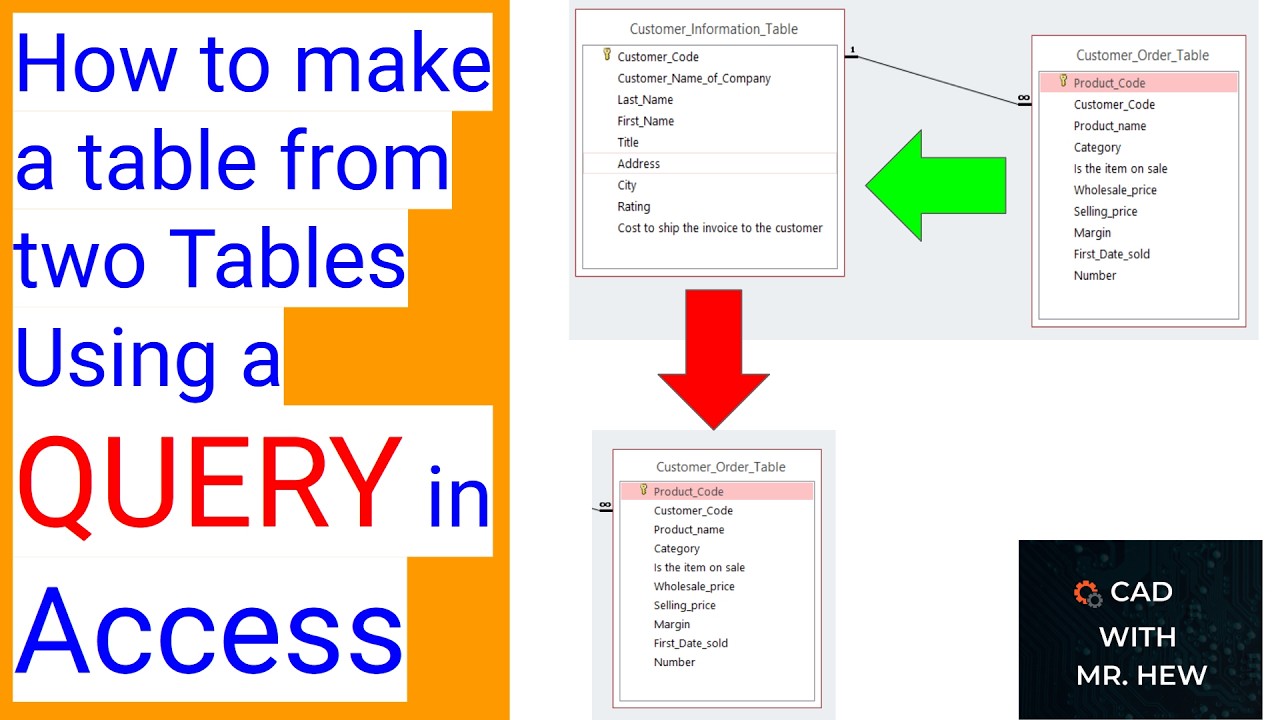 How to make a table from two Tables Using a QUERY in Access

Customer_Information_Table
Customer_Code
Customer_Name_of_Company
Last_Name
First_Name
Title
Address
City
Rating
Cost to ship the invoice to the customer

1

∞

Customer_Order_Table
Product_Code
Customer_Code
Product_name
Category
Is the item on sale
Wholesale_price
Selling_price
Margin
First_Date_sold
Number

∞

Customer_Order_Table
Product_Code
Customer_Code
Product_name
Category
Is the item on sale
Wholesale_price
Selling_price
Margin
First_Date_sold
Number

CAD WITH MR. HEW